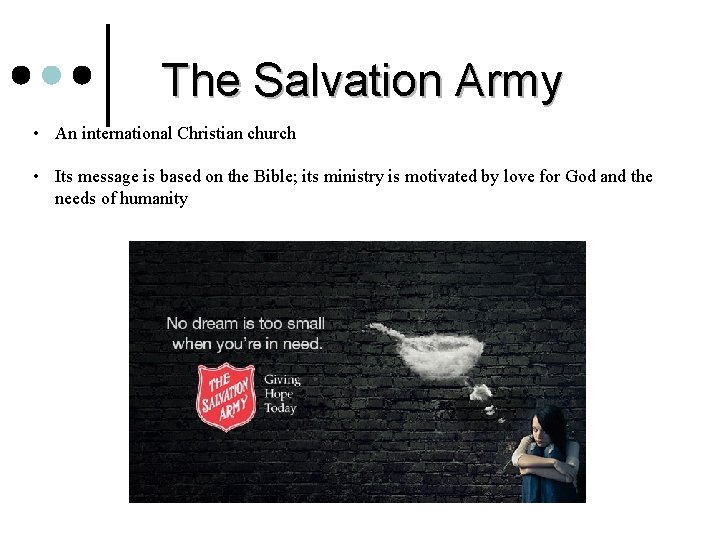 The Salvation Army

• An international Christian church

• Its message is based on the Bible; its ministry is motivated by love for God and the needs of humanity

No dream is too small when you're in need.

THE SALVATION ARMY

Giving Hope Today